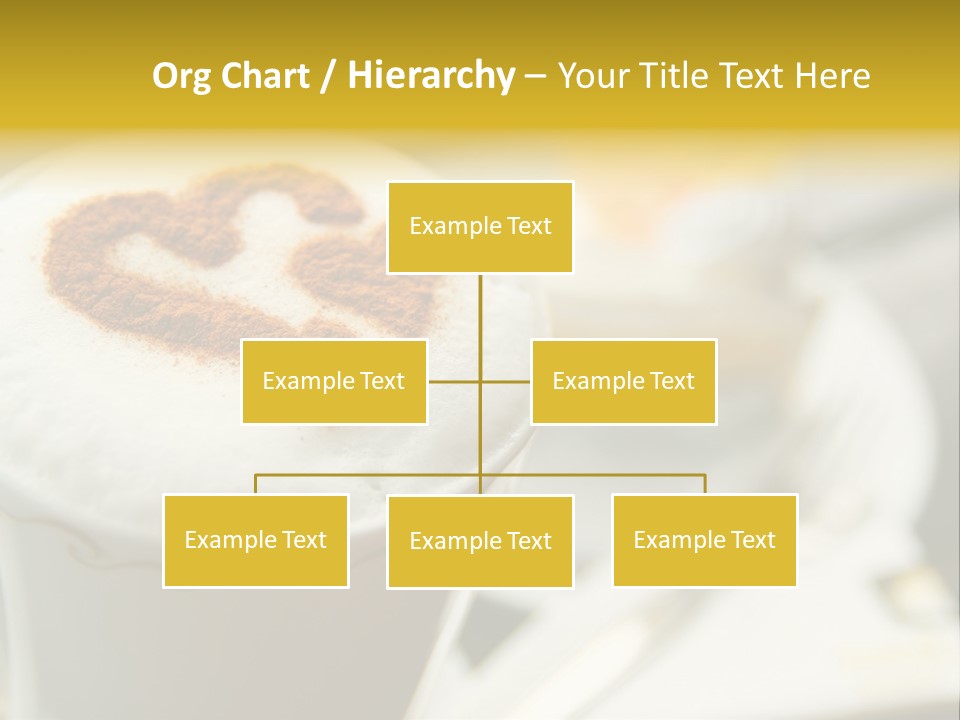 Org Chart / Hierarchy – Your Title Text Here

Example Text

Example Text

Example Text

Example Text

Example Text

Example Text